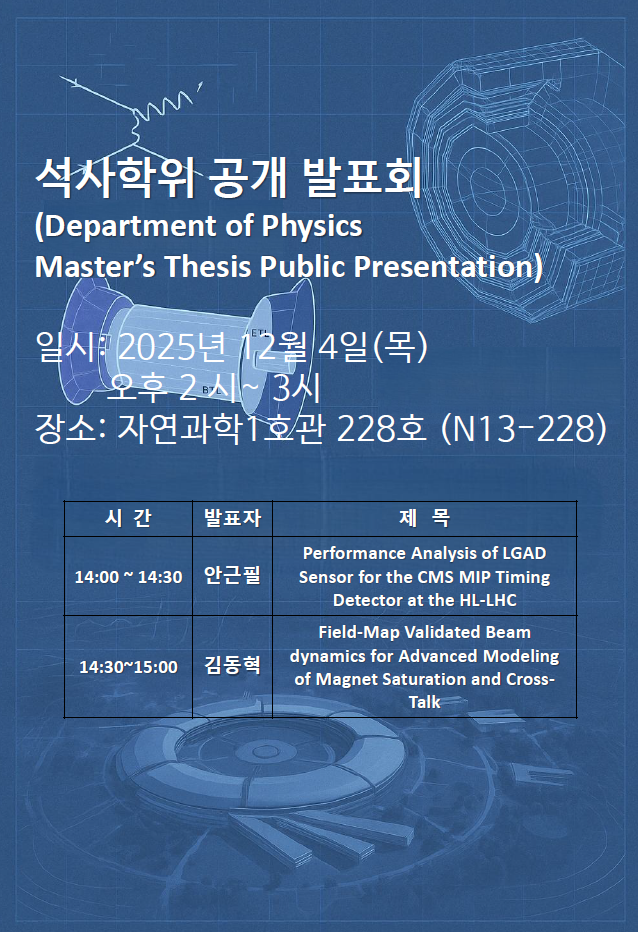 석사학위 공개 발표회
(Department of Physics
Master's Thesis Public Presentation)

일시: 2025년 12월 4일(목)
오후 2 시~ 3시
장소: 자연과학1호관 228호 (N13-228)

| 시 간 | 발표자 | 제 목 |
|---|---|---|
| 14:00 ~ 14:30 | 안근필 | Performance Analysis of LGAD Sensor for the CMS MIP Timing Detector at the HL-LHC |
| 14:30~15:00 | 김동혁 | Field-Map Validated Beam dynamics for Advanced Modeling of Magnet Saturation and Cross-Talk |